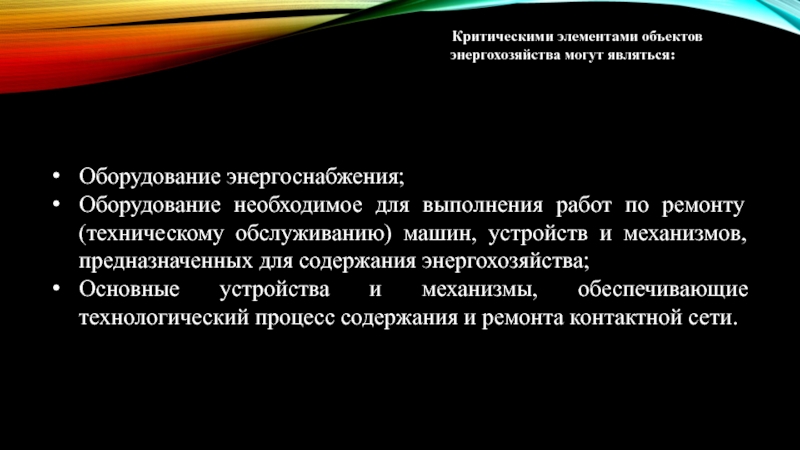 Критическими элементами объектов энергохозяйства могут являться:

• Оборудование энергоснабжения;
• Оборудование необходимое для выполнения работ по ремонту (техническому обслуживанию) машин, устройств и механизмов, предназначенных для содержания энергохозяйства;
• Основные устройства и механизмы, обеспечивающие технологический процесс содержания и ремонта контактной сети.